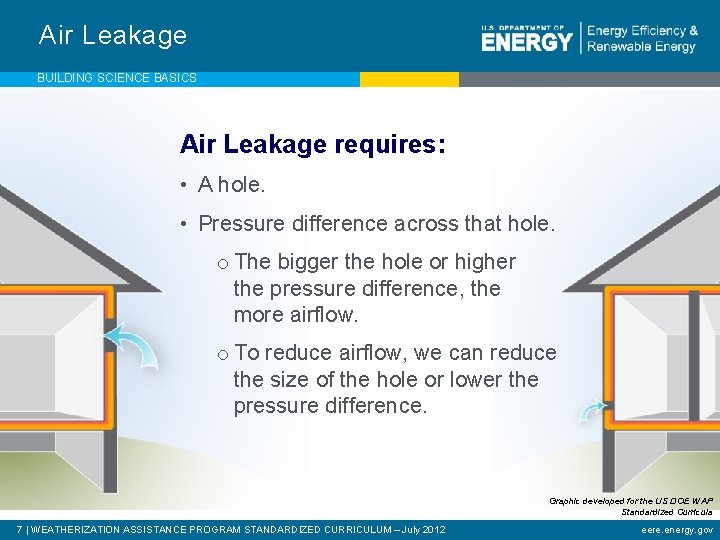 Air Leakage

U.S. DEPARTMENT OF ENERGY | Energy Efficiency & Renewable Energy

BUILDING SCIENCE BASICS

Air Leakage requires:

• A hole.

• Pressure difference across that hole.

o The bigger the hole or higher the pressure difference, the more airflow.

o To reduce airflow, we can reduce the size of the hole or lower the pressure difference.

Graphic developed for the US DOE WAP Standardized Curricula

7 | WEATHERIZATION ASSISTANCE PROGRAM STANDARDIZED CURRICULUM – July 2012

eere.energy.gov